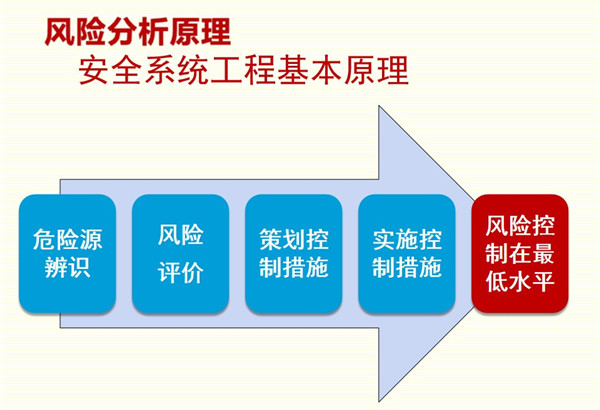 风险分析原理
安全系统工程基本原理

危险源辨识

风险评价

策划控制措施

实施控制措施

风险控制在最低水平